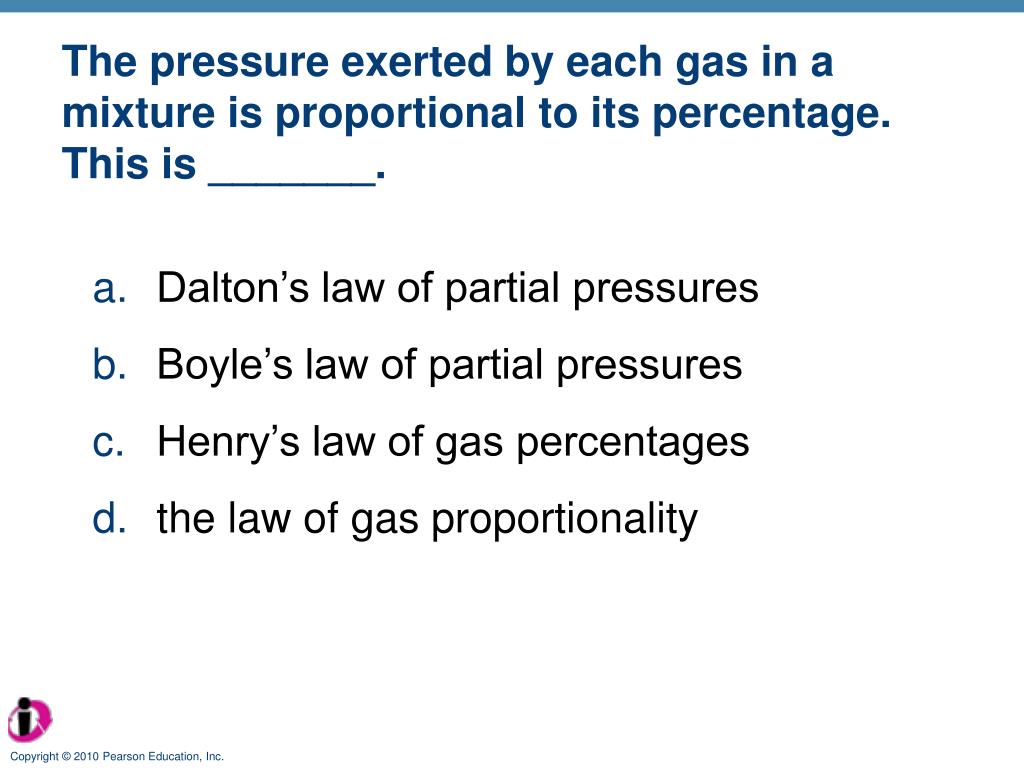 The pressure exerted by each gas in a mixture is proportional to its percentage. This is _______.

a. Dalton’s law of partial pressures
b. Boyle’s law of partial pressures
c. Henry’s law of gas percentages
d. the law of gas proportionality

Copyright © 2010 Pearson Education, Inc.